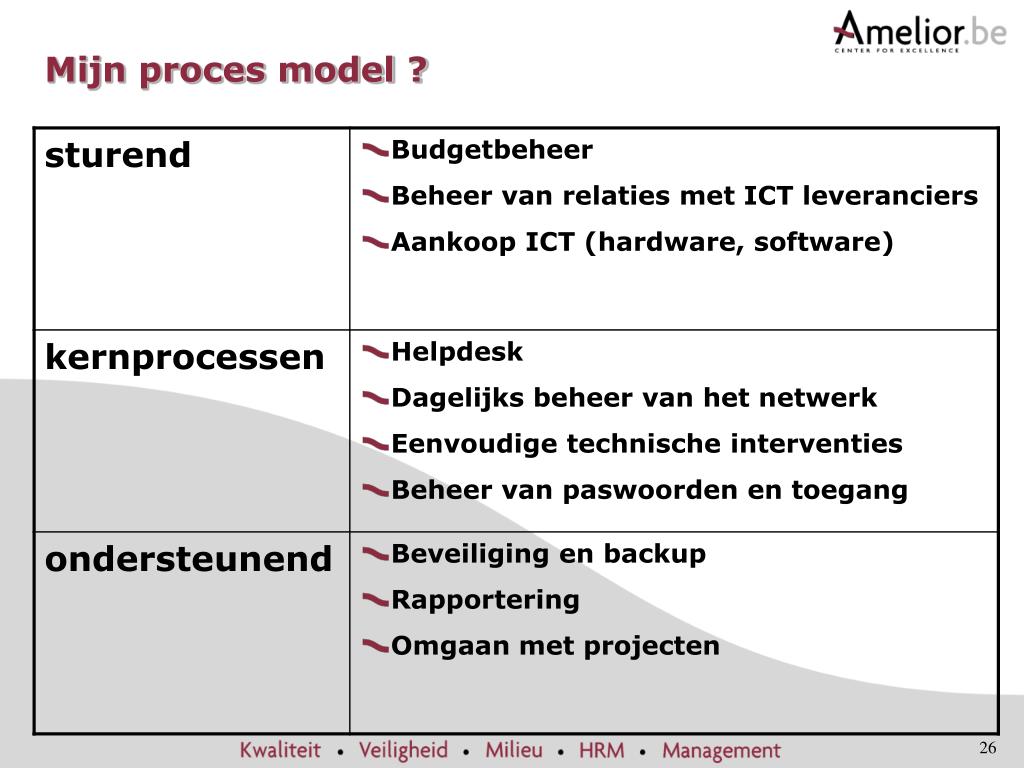 Amelior.be
CENTER FOR EXCELLENCE

Mijn proces model ?

| sturend | Budgetbeheer<br>Beheer van relaties met ICT leveranciers<br>Aankoop ICT (hardware, software) |
|---|---|
| kernprocessen | Helpdesk<br>Dagelijks beheer van het netwerk<br>Eenvoudige technische interventies<br>Beheer van paswoorden en toegang |
| ondersteunend | Beveiliging en backup<br>Rapportering<br>Omgaan met projecten |

Kwaliteit • Veiligheid • Milieu • HRM • Management

26